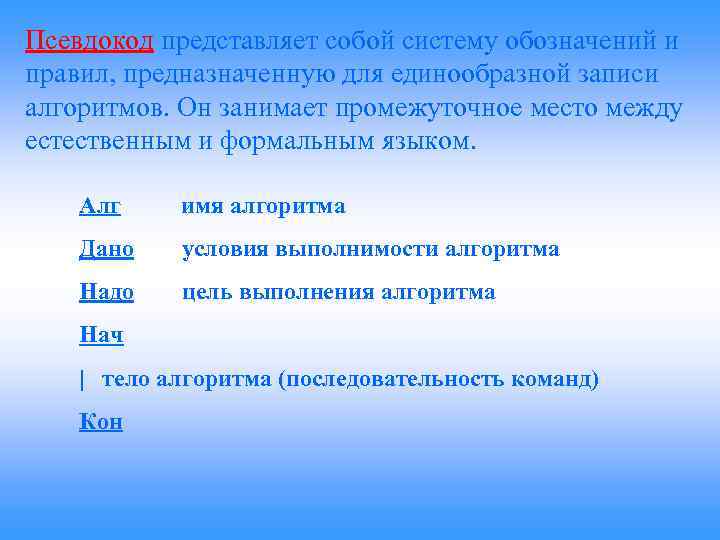 Псевдокод представляет собой систему обозначений и правил, предназначенную для единообразной записи алгоритмов. Он занимает промежуточное место между естественным и формальным языком.

Алг имя алгоритма

Дано условия выполнимости алгоритма

Надо цель выполнения алгоритма

Нач

| тело алгоритма (последовательность команд)

Кон